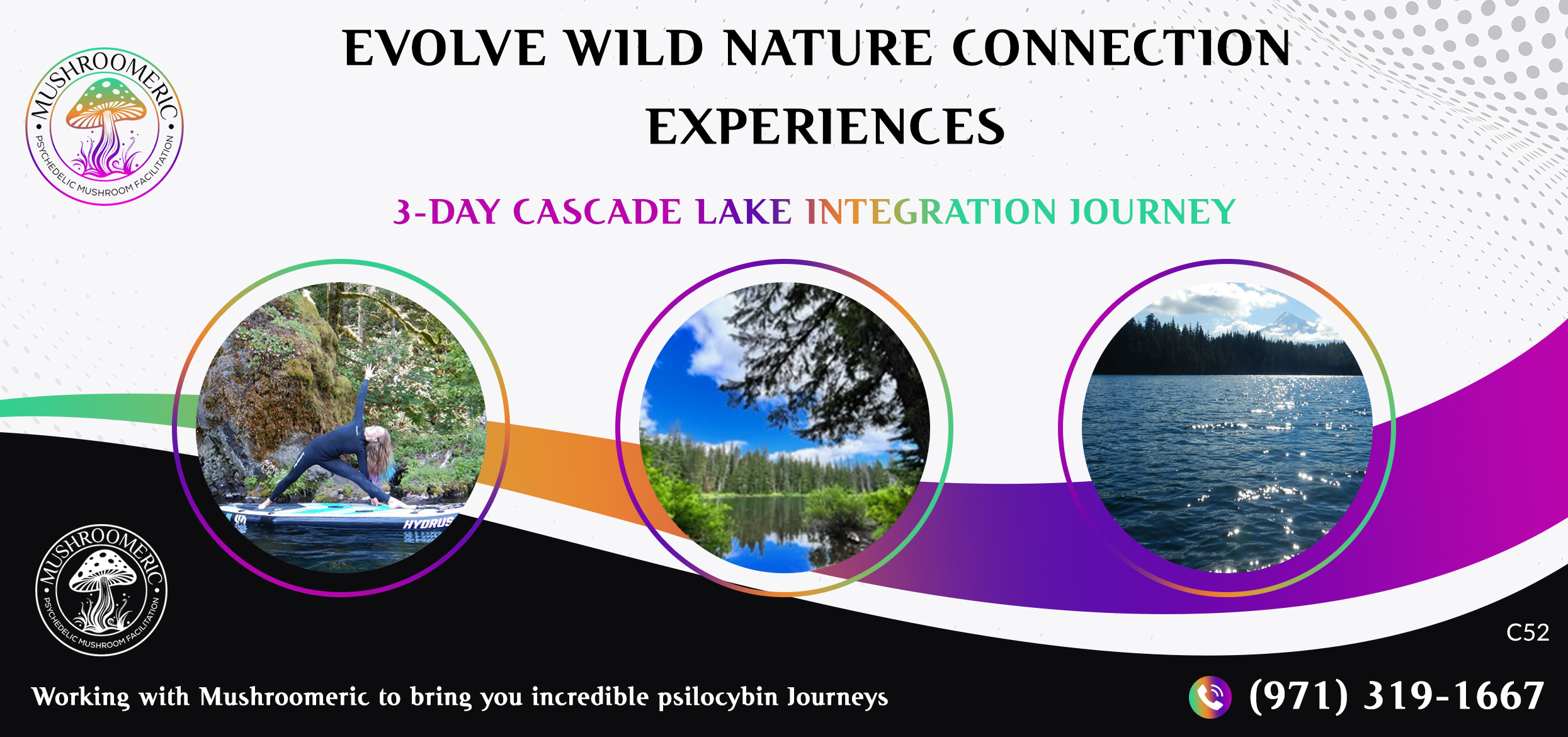 MUSHROOMERIC
PSYCHEDELIC MUSHROOM FACILITATION

EVOLVE WILD NATURE CONNECTION EXPERIENCES

3-DAY CASCADE LAKE INTEGRATION JOURNEY

HYDRUS

MUSHROOMERIC
PSYCHEDELIC MUSHROOM FACILITATION

C52

Working with Mushroomeric to bring you incredible psilocybin Journeys

(971) 319-1667